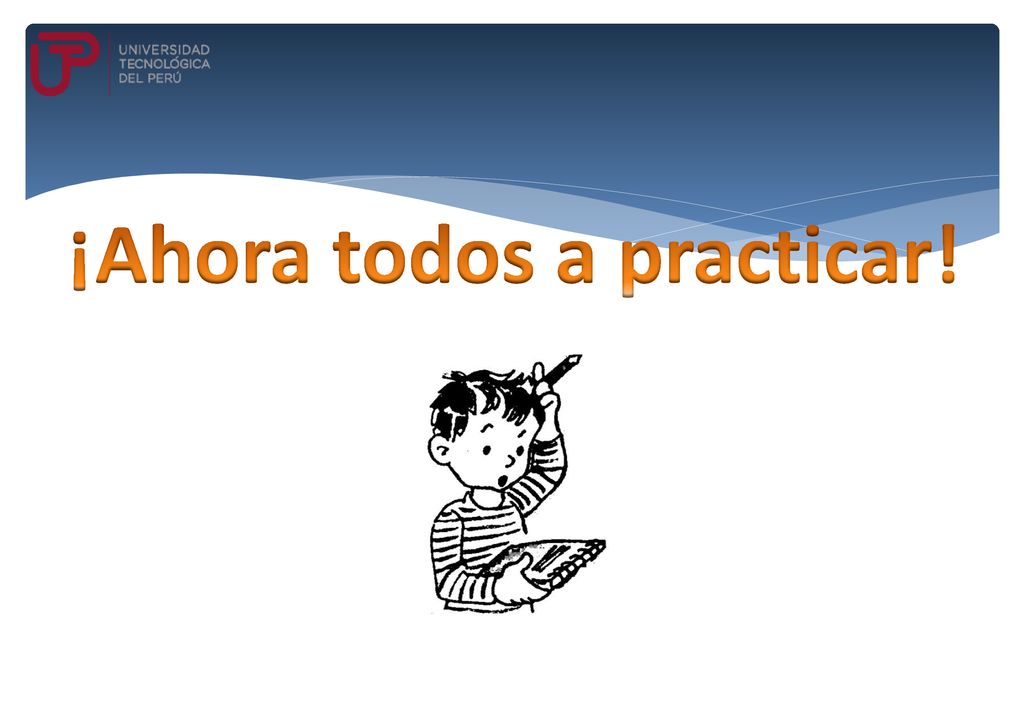 UTP
UNIVERSIDAD
TECNOLÓGICA
DEL PERÚ

¡Ahora todos a practicar!